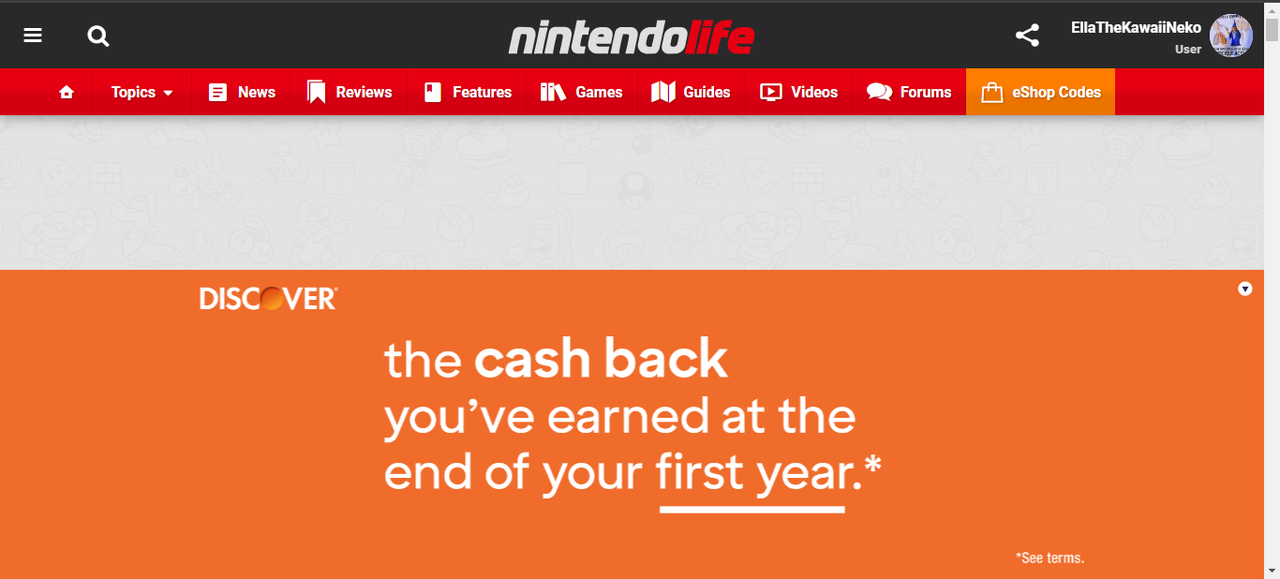 nintendolife

EllaTheKawaiiNeko
User

Topics News Reviews Features Games Guides Videos Forums eShop Codes

DISCOVER

the cash back you've earned at the end of your first year.*

*See terms.